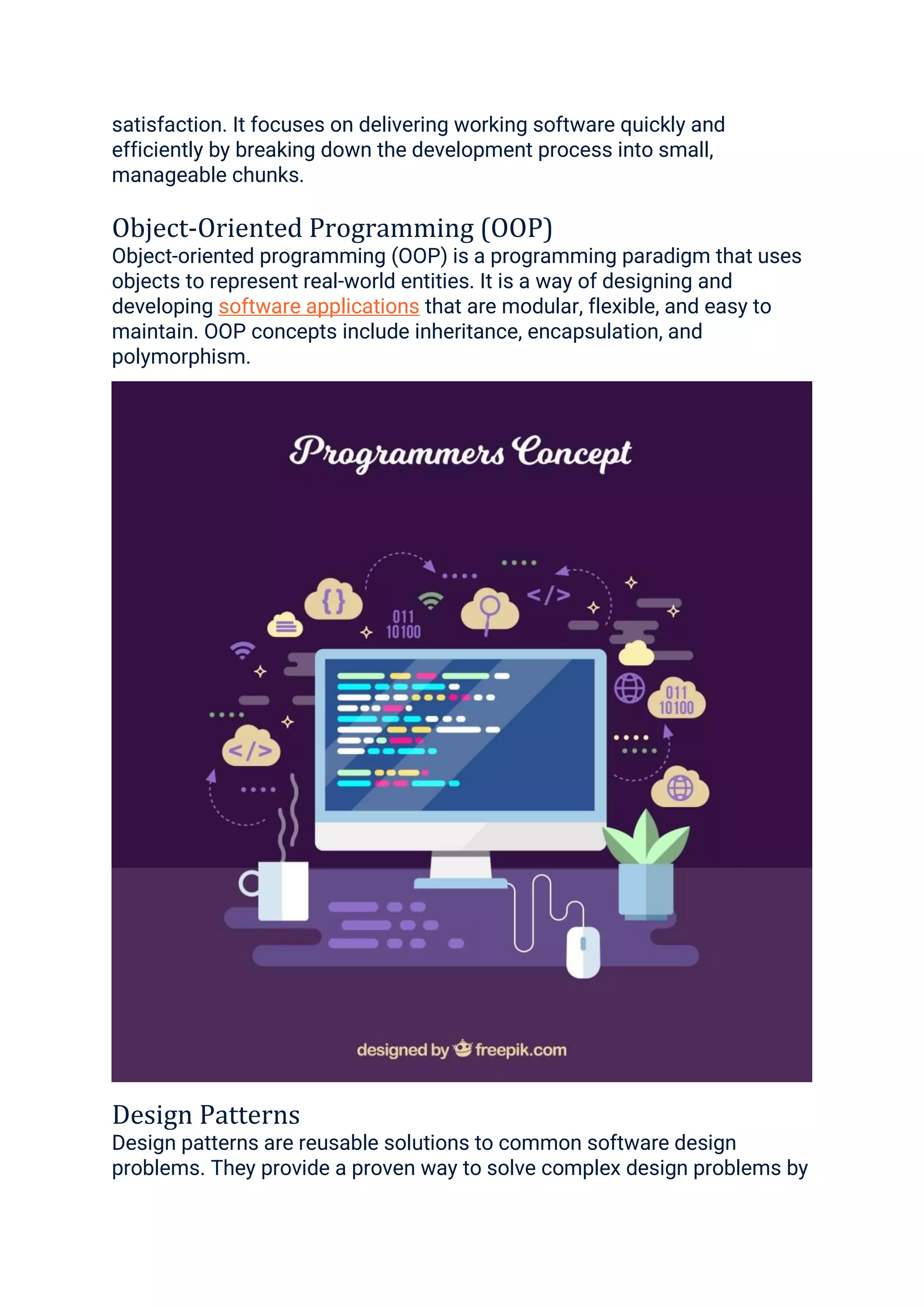 satisfaction. It focuses on delivering working software quickly and efficiently by breaking down the development process into small, manageable chunks.

Object-Oriented Programming (OOP)
Object-oriented programming (OOP) is a programming paradigm that uses objects to represent real-world entities. It is a way of designing and developing software applications that are modular, flexible, and easy to maintain. OOP concepts include inheritance, encapsulation, and polymorphism.

Programmers Concept

{}

011
10100

</>

011
10100

</>

designed by freepik.com

Design Patterns
Design patterns are reusable solutions to common software design problems. They provide a proven way to solve complex design problems by